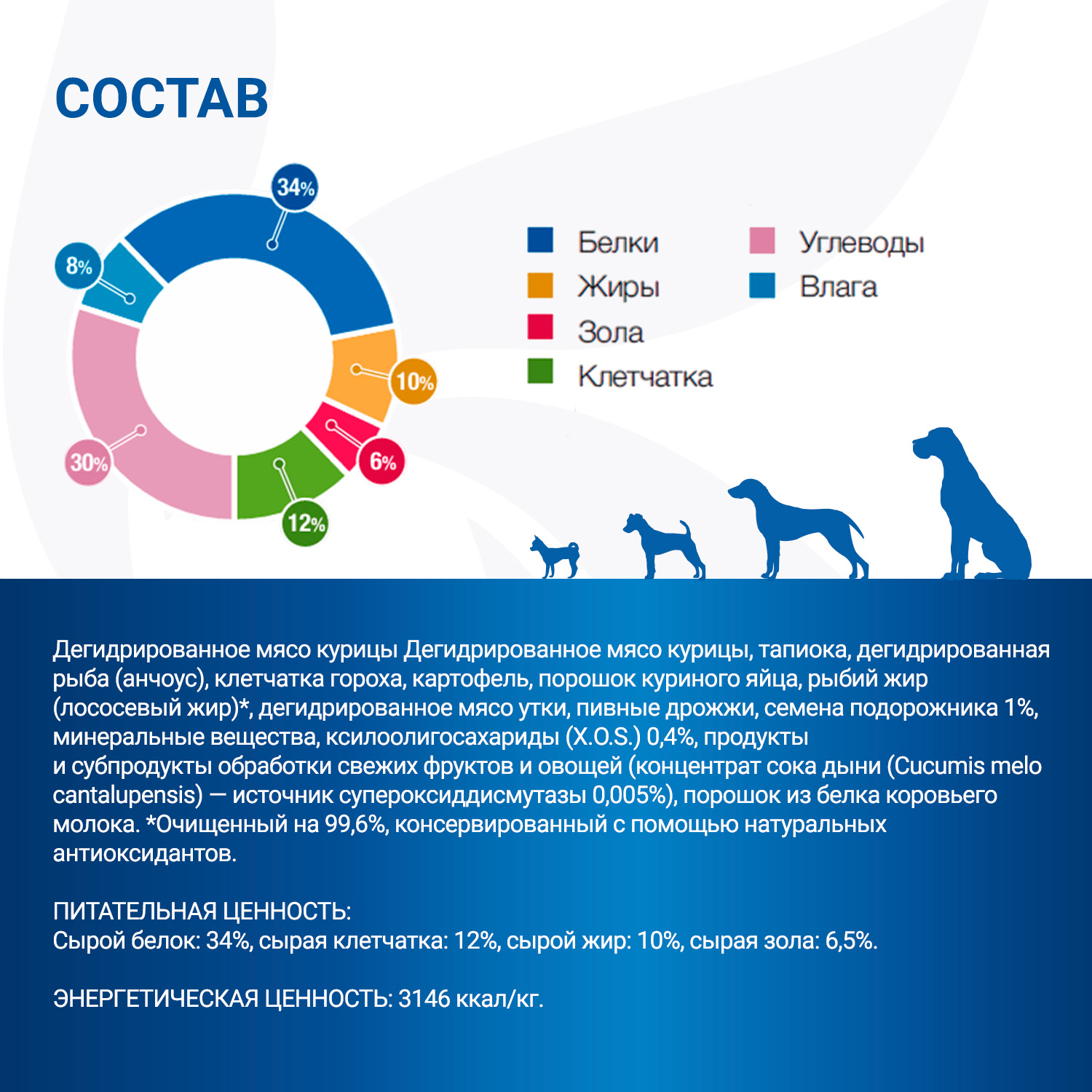 СОСТАВ

34%
8%
10%
6%
12%
30%

Белки
Жиры
Зола
Клетчатка
Углеводы
Влага

Дегидрированное мясо курицы Дегидрированное мясо курицы, тапиока, дегидрированная рыба (анчоус), клетчатка гороха, картофель, порошок куриного яйца, рыбий жир (лососевый жир)*, дегидрированное мясо утки, пивные дрожжи, семена подорожника 1%, минеральные вещества, ксилоолигосахариды (X.O.S.) 0,4%, продукты и субпродукты обработки свежих фруктов и овощей (концентрат сока дыни (Cucumis melo cantalupensis) — источник супероксиддисмутазы 0,005%), порошок из белка коровьего молока. *Очищенный на 99,6%, консервированный с помощью натуральных антиоксидантов.

ПИТАТЕЛЬНАЯ ЦЕННОСТЬ:
Сырой белок: 34%, сырая клетчатка: 12%, сырой жир: 10%, сырая зола: 6,5%.

ЭНЕРГЕТИЧЕСКАЯ ЦЕННОСТЬ: 3146 ккал/кг.